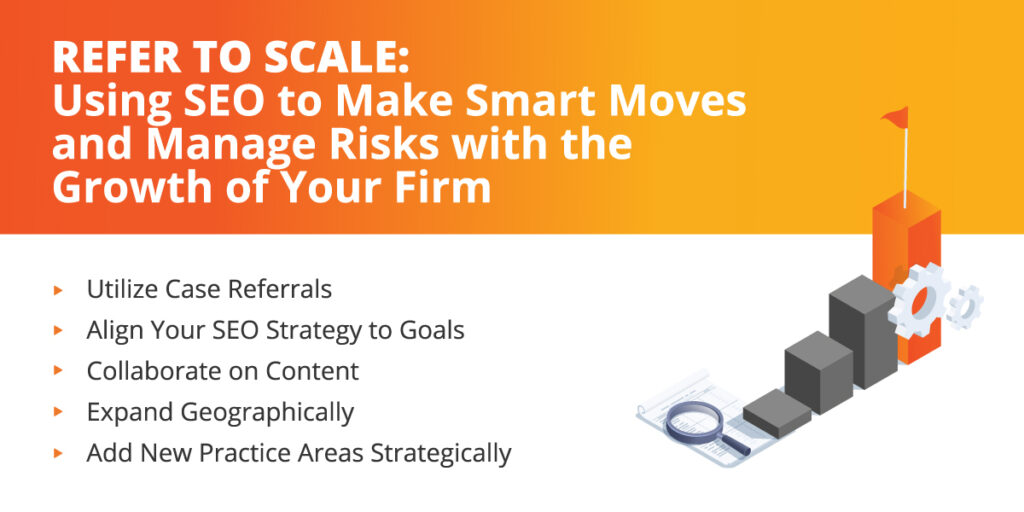 REFER TO SCALE:
Using SEO to Make Smart Moves and Manage Risks with the Growth of Your Firm

▸ Utilize Case Referrals
▸ Align Your SEO Strategy to Goals
▸ Collaborate on Content
▸ Expand Geographically
▸ Add New Practice Areas Strategically